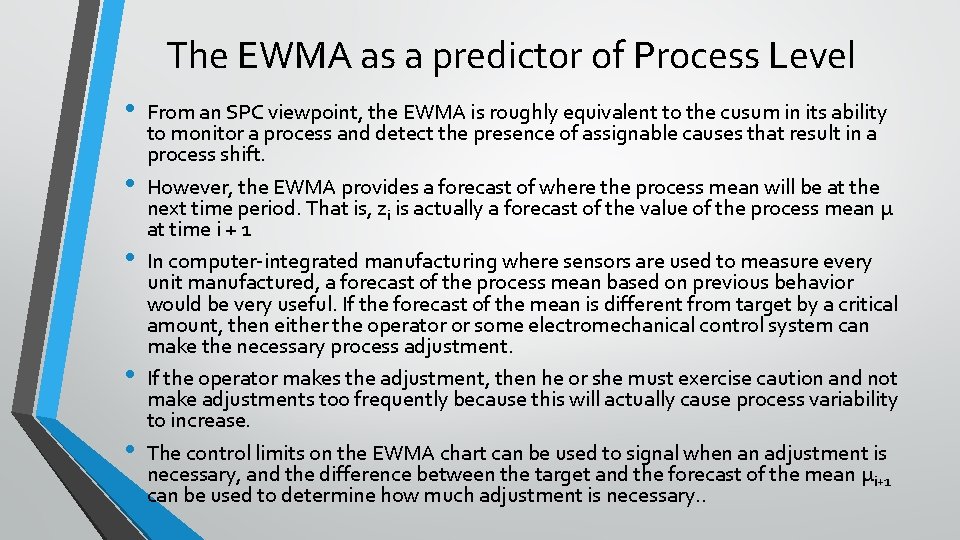 The EWMA as a predictor of Process Level

• From an SPC viewpoint, the EWMA is roughly equivalent to the cusum in its ability to monitor a process and detect the presence of assignable causes that result in a process shift.

• However, the EWMA provides a forecast of where the process mean will be at the next time period. That is, $z_i$ is actually a forecast of the value of the process mean $\mu$ at time i + 1

• In computer-integrated manufacturing where sensors are used to measure every unit manufactured, a forecast of the process mean based on previous behavior would be very useful. If the forecast of the mean is different from target by a critical amount, then either the operator or some electromechanical control system can make the necessary process adjustment.

• If the operator makes the adjustment, then he or she must exercise caution and not make adjustments too frequently because this will actually cause process variability to increase.

• The control limits on the EWMA chart can be used to signal when an adjustment is necessary, and the difference between the target and the forecast of the mean $\mu_{i+1}$ can be used to determine how much adjustment is necessary..